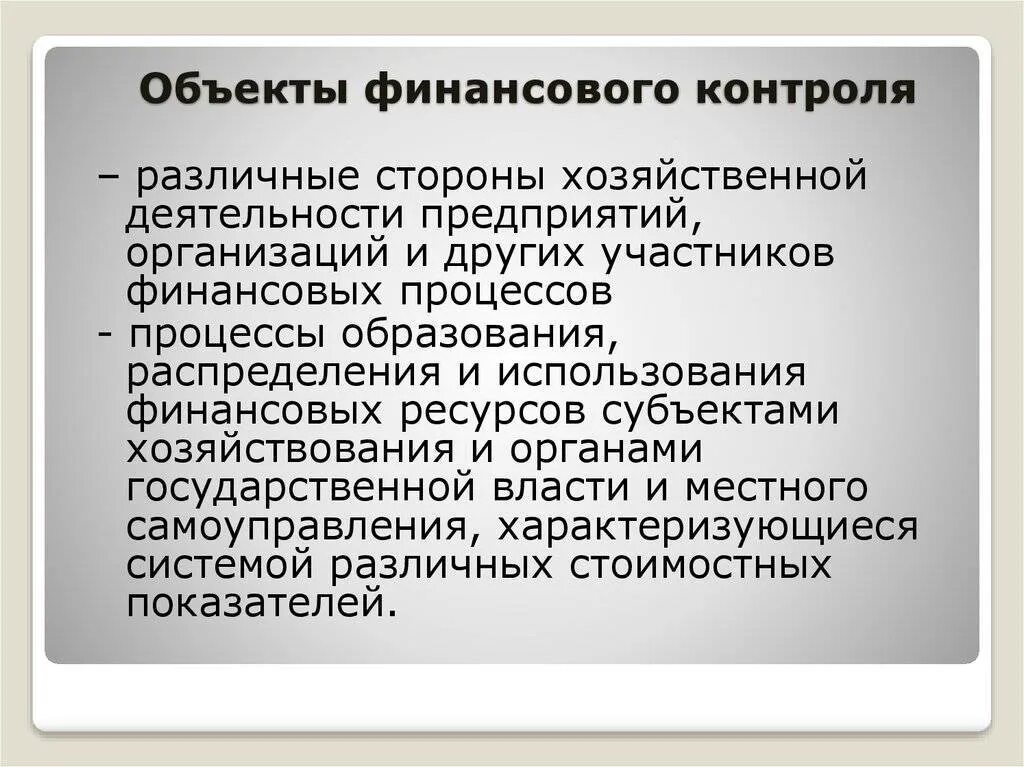 Объекты финансового контроля

– различные стороны хозяйственной деятельности предприятий, организаций и других участников финансовых процессов
- процессы образования, распределения и использования финансовых ресурсов субъектами хозяйствования и органами государственной власти и местного самоуправления, характеризующиеся системой различных стоимостных показателей.